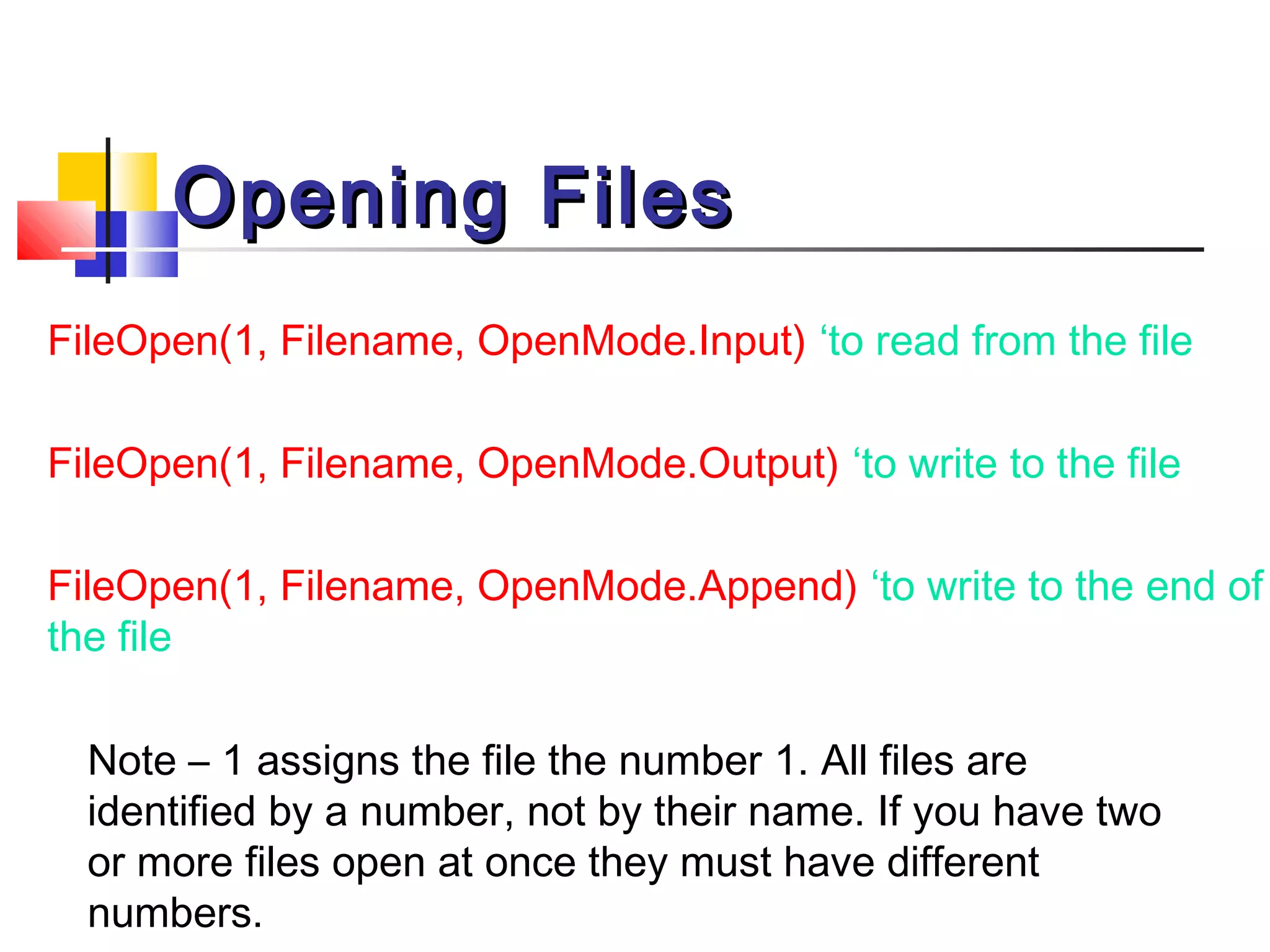 Opening Files

FileOpen(1, Filename, OpenMode.Input) ‘to read from the file

FileOpen(1, Filename, OpenMode.Output) ‘to write to the file

FileOpen(1, Filename, OpenMode.Append) ‘to write to the end of the file

Note – 1 assigns the file the number 1. All files are identified by a number, not by their name. If you have two or more files open at once they must have different numbers.